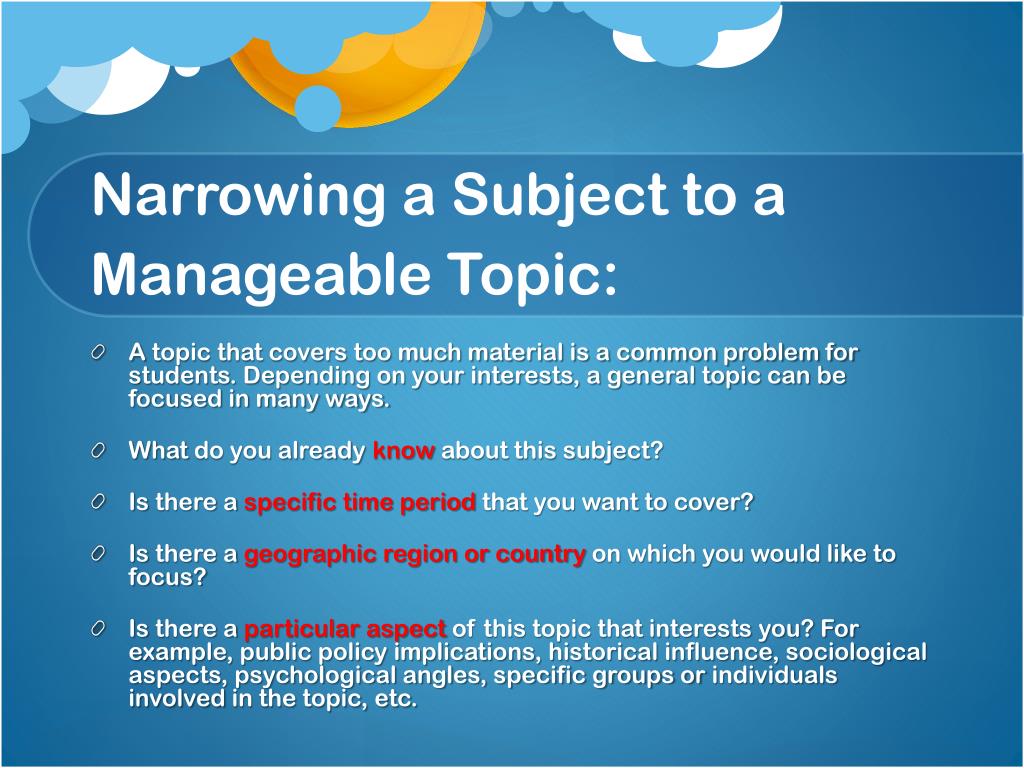 Narrowing a Subject to a Manageable Topic:

A topic that covers too much material is a common problem for students. Depending on your interests, a general topic can be focused in many ways.

What do you already know about this subject?

Is there a specific time period that you want to cover?

Is there a geographic region or country on which you would like to focus?

Is there a particular aspect of this topic that interests you? For example, public policy implications, historical influence, sociological aspects, psychological angles, specific groups or individuals involved in the topic, etc.